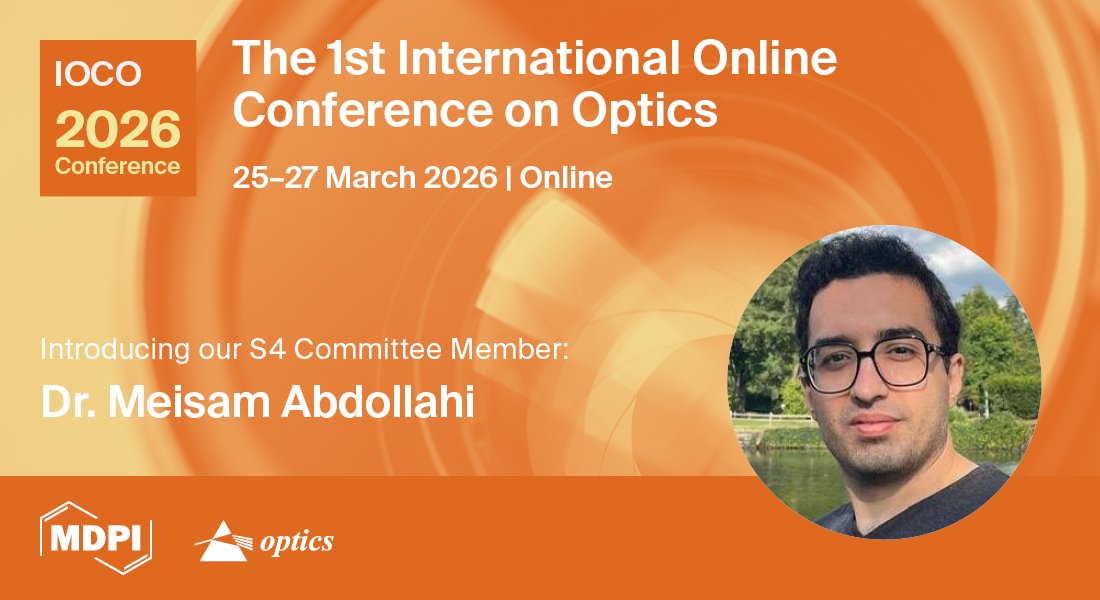 IOCO
2026
Conference

The 1st International Online Conference on Optics

25–27 March 2026 | Online

Introducing our S4 Committee Member:

Dr. Meisam Abdollahi

MDPI

optics